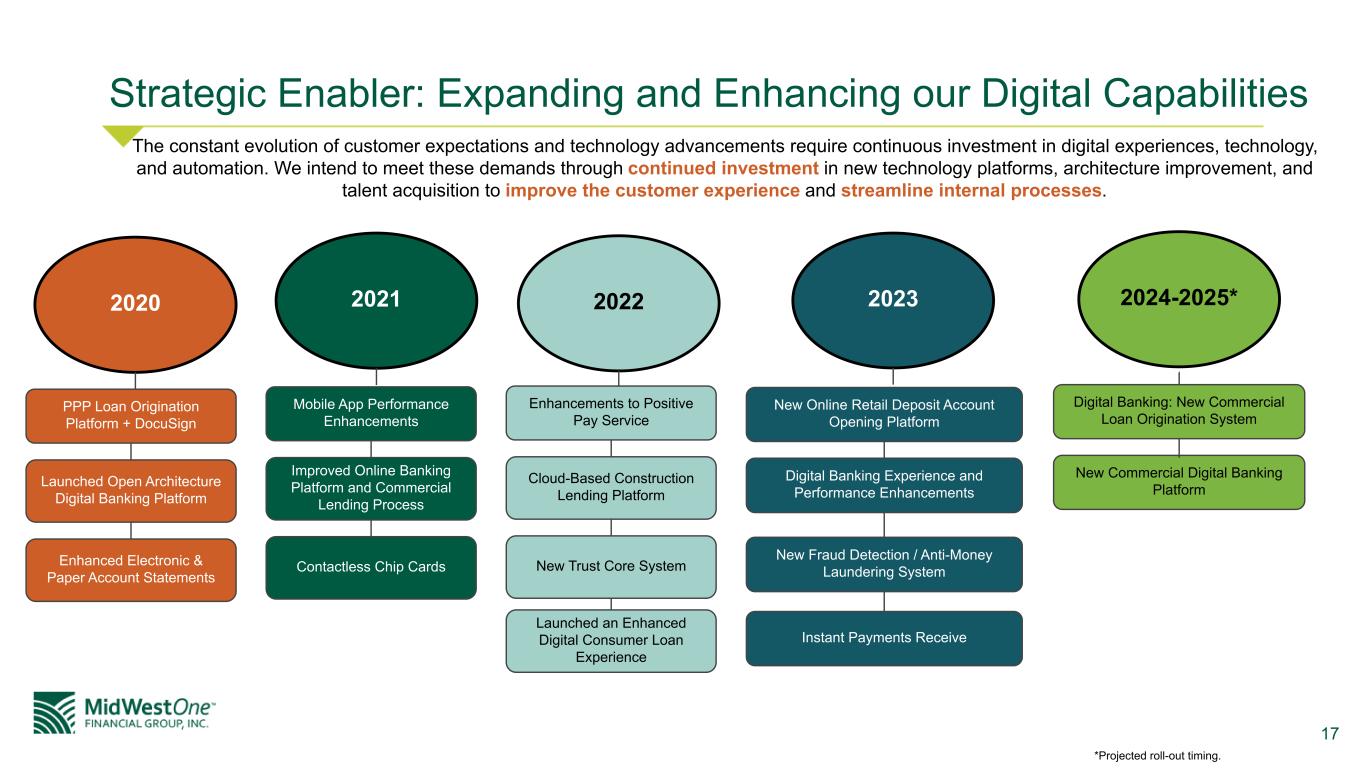 Strategic Enabler: Expanding and Enhancing our Digital Capabilities

The constant evolution of customer expectations and technology advancements require continuous investment in digital experiences, technology, and automation. We intend to meet these demands through continued investment in new technology platforms, architecture improvement, and talent acquisition to improve the customer experience and streamline internal processes.

2020

PPP Loan Origination Platform + DocuSign

Launched Open Architecture Digital Banking Platform

Enhanced Electronic & Paper Account Statements

2021

Mobile App Performance Enhancements

Improved Online Banking Platform and Commercial Lending Process

Contactless Chip Cards

2022

Enhancements to Positive Pay Service

Cloud-Based Construction Lending Platform

New Trust Core System

Launched an Enhanced Digital Consumer Loan Experience

2023

New Online Retail Deposit Account Opening Platform

Digital Banking Experience and Performance Enhancements

New Fraud Detection / Anti-Money Laundering System

Instant Payments Receive

2024-2025*

Digital Banking: New Commercial Loan Origination System

New Commercial Digital Banking Platform

MidWestOne™ FINANCIAL GROUP, INC.

17

*Projected roll-out timing.